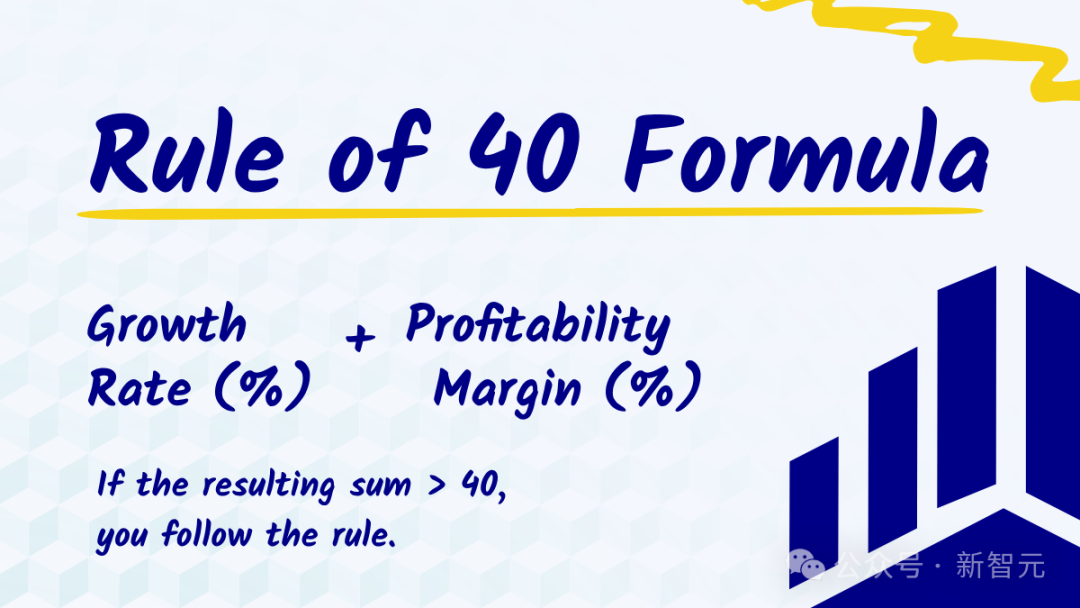 Rule of 40 Formula

Growth Rate (%) + Profitability Margin (%)

If the resulting sum > 40, you follow the rule.

公众号 · 新智元